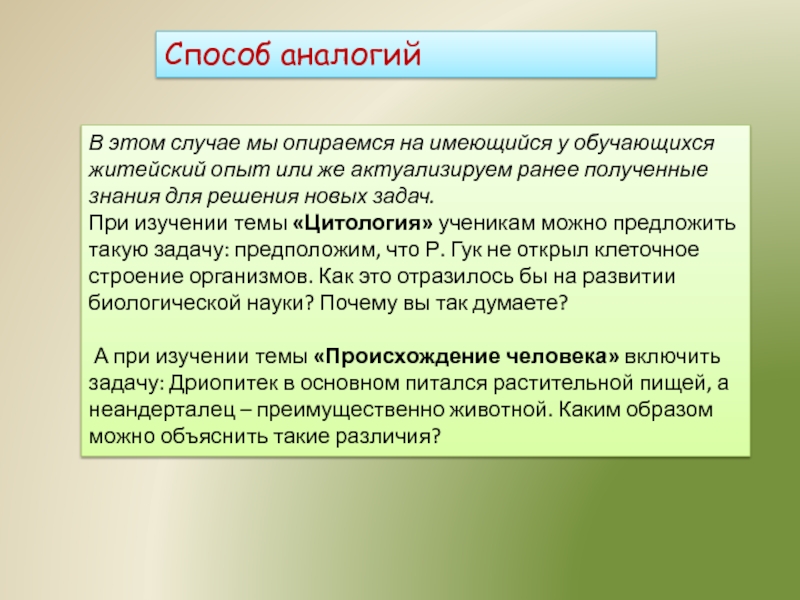 Способ аналогий

В этом случае мы опираемся на имеющийся у обучающихся житейский опыт или же актуализируем ранее полученные знания для решения новых задач.
При изучении темы «Цитология» ученикам можно предложить такую задачу: предположим, что Р. Гук не открыл клеточное строение организмов. Как это отразилось бы на развитии биологической науки? Почему вы так думаете?

А при изучении темы «Происхождение человека» включить задачу: Дриопитек в основном питался растительной пищей, а неандерталец – преимущественно животной. Каким образом можно объяснить такие различия?